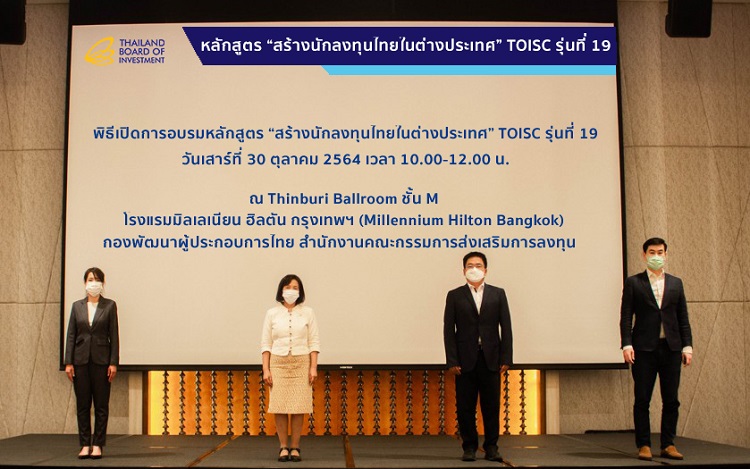 THAILAND BOARD OF INVESTMENT

หลักสูตร "สร้างนักลงทุนไทยในต่างประเทศ" TOISC รุ่นที่ 19

พิธีเปิดการอบรมหลักสูตร "สร้างนักลงทุนไทยในต่างประเทศ" TOISC รุ่นที่ 19
วันเสาร์ที่ 30 ตุลาคม 2564 เวลา 10.00-12.00 น.

ณ Thinburi Ballroom ชั้น M
โรงแรมมิลเลเนียน ฮิลตัน กรุงเทพฯ (Millennium Hilton Bangkok)
กองพัฒนาผู้ประกอบการไทย สำนักงานคณะกรรมการส่งเสริมการลงทุน